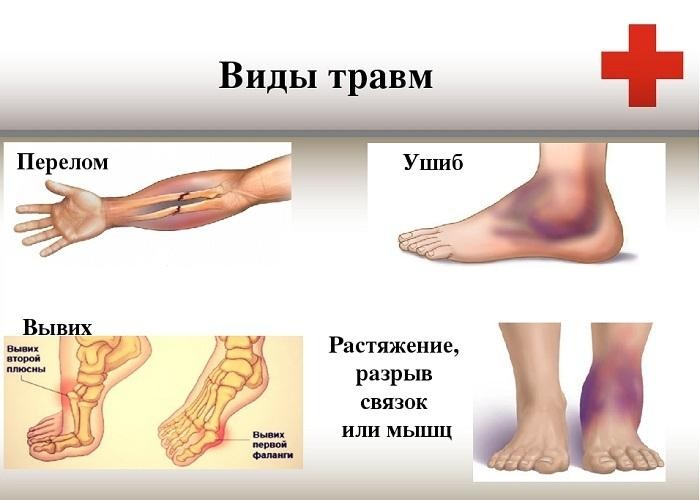 Виды травм

Перелом

Ушиб

Вывих

Вывих второй плюсны

Вывих первой фаланги

Растяжение, разрыв связок или мышц